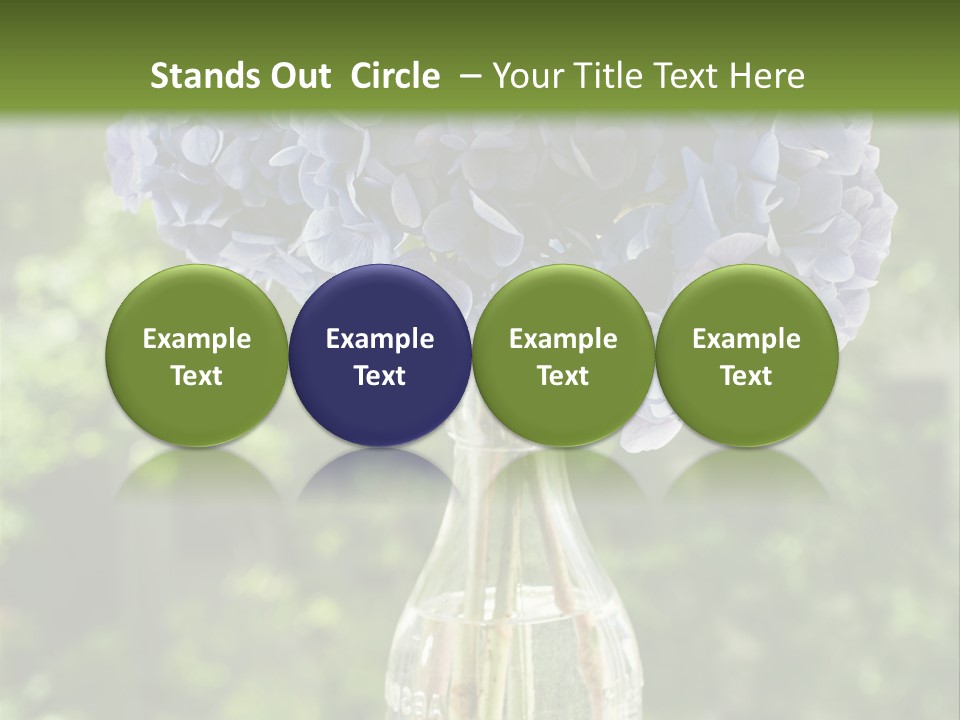 Stands Out Circle – Your Title Text Here

Example Text

Example Text

Example Text

Example Text